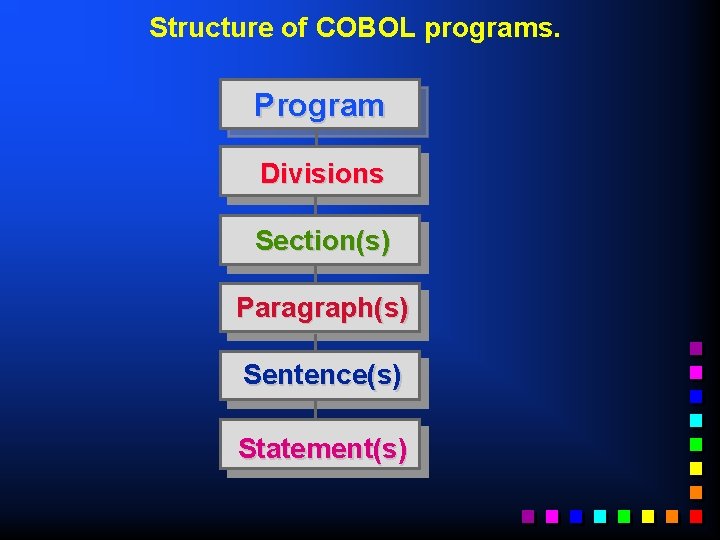 Structure of COBOL programs.

Program

Divisions

Section(s)

Paragraph(s)

Sentence(s)

Statement(s)